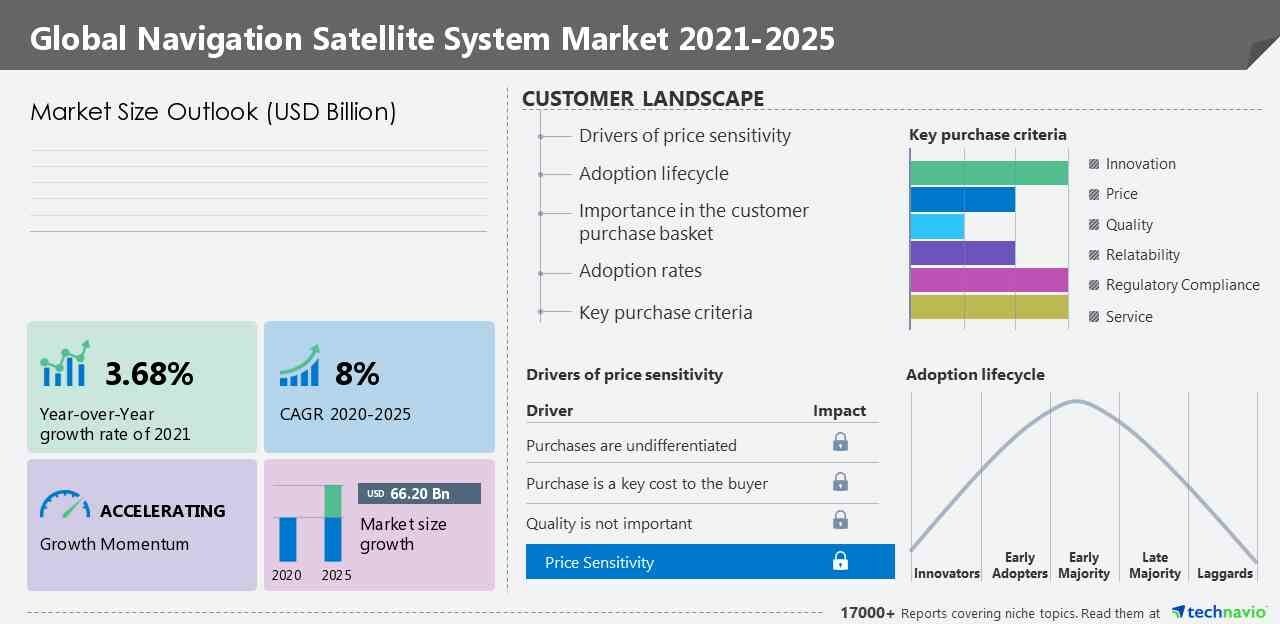 Global Navigation Satellite System Market 2021-2025

Market Size Outlook (USD Billion)

3.68%
Year-over-Year growth rate of 2021

8%
CAGR 2020-2025

ACCELERATING
Growth Momentum

USD 66.20 Bn
Market size growth
2020 2025

CUSTOMER LANDSCAPE

Drivers of price sensitivity
Adoption lifecycle
Importance in the customer purchase basket
Adoption rates
Key purchase criteria

Key purchase criteria
Innovation
Price
Quality
Relatability
Regulatory Compliance
Service

Drivers of price sensitivity

| Driver | Impact |
|---|---|
| Purchases are undifferentiated | |
| Purchase is a key cost to the buyer | |
| Quality is not important | |
| Price Sensitivity | |

Adoption lifecycle
Innovators
Early Adopters
Early Majority
Late Majority
Laggards

17000+ Reports covering niche topics. Read them at technavio